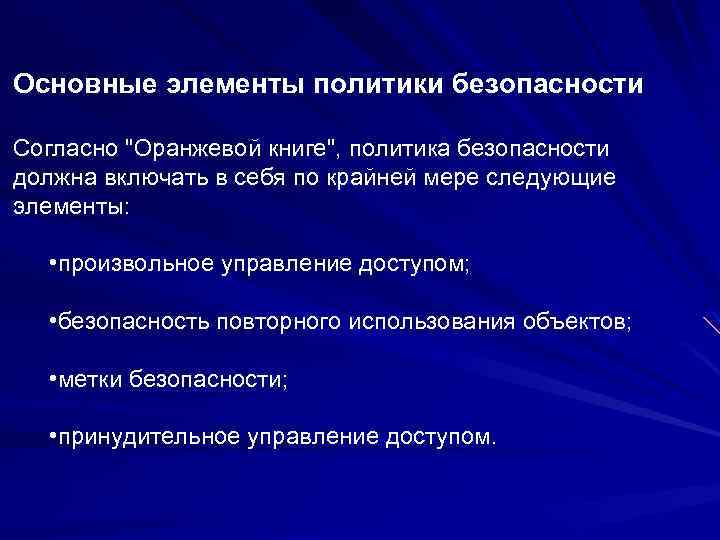 Основные элементы политики безопасности

Согласно "Оранжевой книге", политика безопасности должна включать в себя по крайней мере следующие элементы:

•произвольное управление доступом;

•безопасность повторного использования объектов;

•метки безопасности;

•принудительное управление доступом.